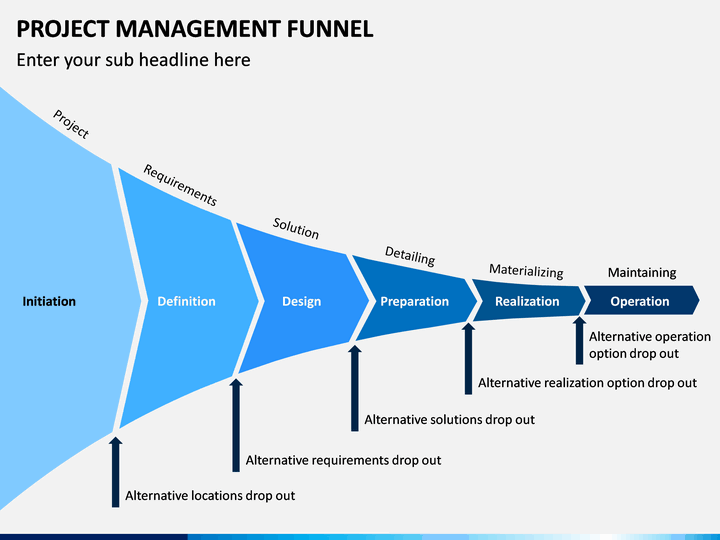 PROJECT MANAGEMENT FUNNEL

Enter your sub headline here

Project

Requirements

Solution

Detailing

Materializing

Maintaining

Initiation

Definition

Design

Preparation

Realization

Operation

Alternative operation option drop out

Alternative realization option drop out

Alternative solutions drop out

Alternative requirements drop out

Alternative locations drop out